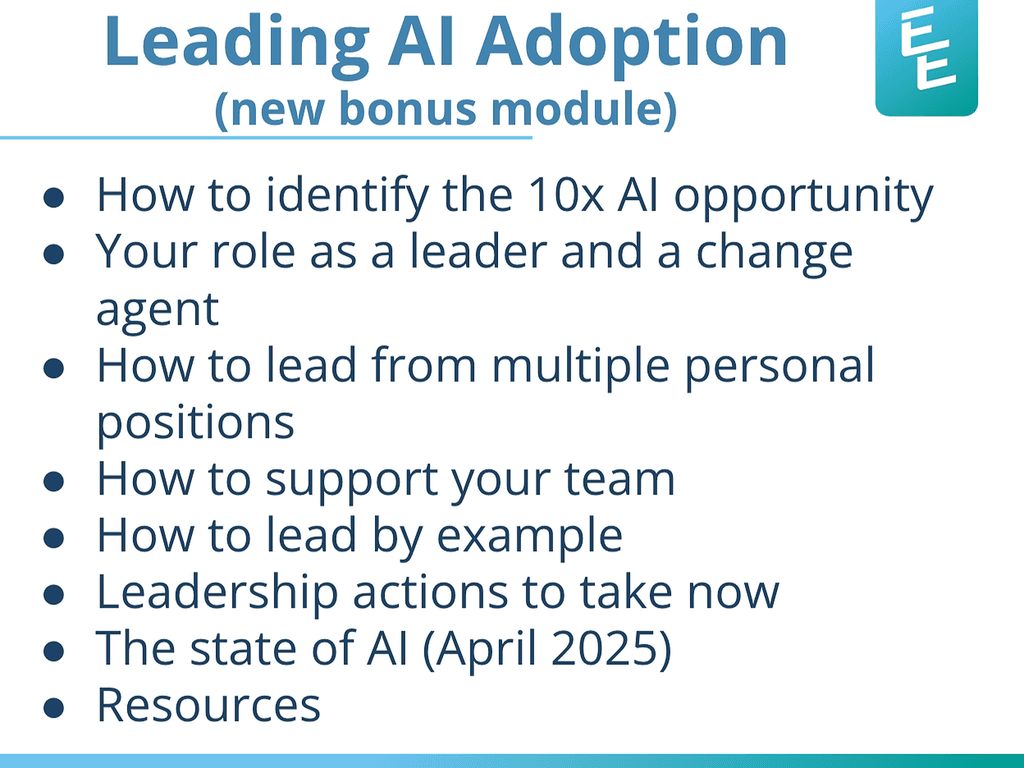 Leading AI Adoption
(new bonus module)

EE

- How to identify the 10x AI opportunity
- Your role as a leader and a change agent
- How to lead from multiple personal positions
- How to support your team
- How to lead by example
- Leadership actions to take now
- The state of AI (April 2025)
- Resources